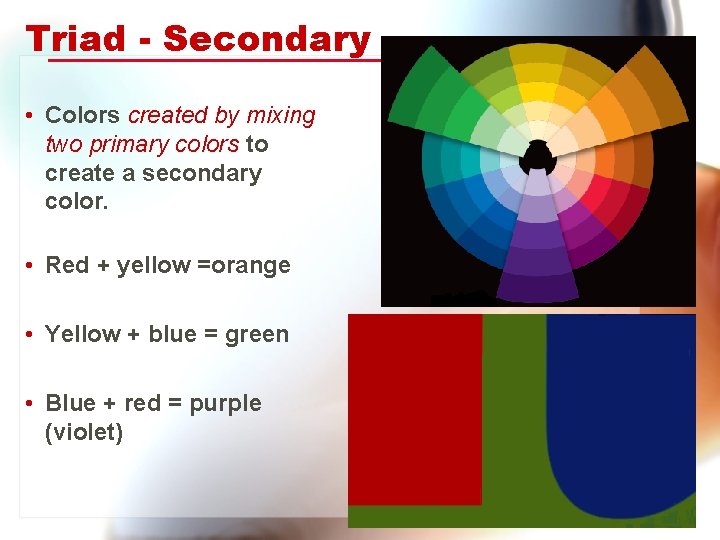 Triad - Secondary

• Colors created by mixing two primary colors to create a secondary color.

• Red + yellow =orange

• Yellow + blue = green

• Blue + red = purple (violet)